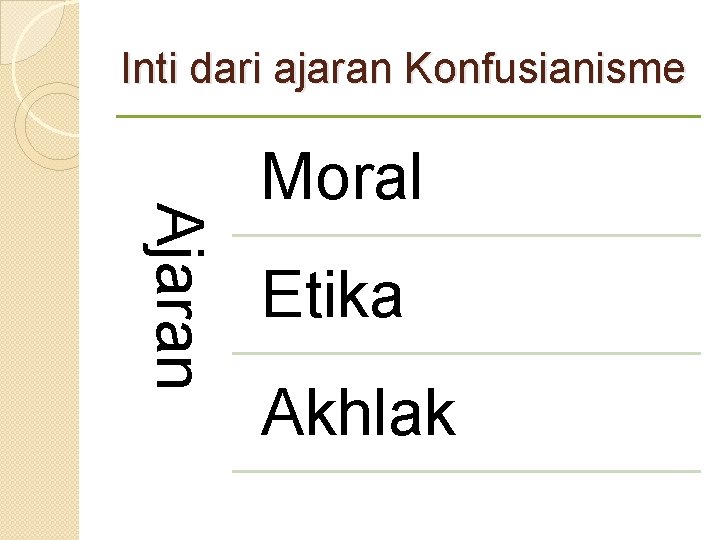 Inti dari ajaran Konfusianisme

Ajaran

Moral

Etika

Akhlak